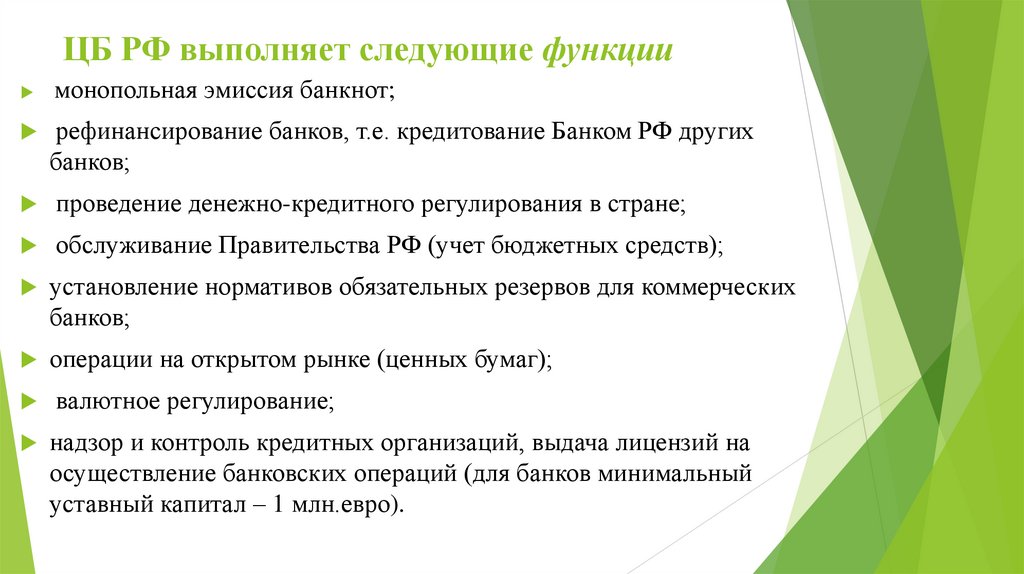 ЦБ РФ выполняет следующие функции

монопольная эмиссия банкнот;

рефинансирование банков, т.е. кредитование Банком РФ других банков;

проведение денежно-кредитного регулирования в стране;

обслуживание Правительства РФ (учет бюджетных средств);

установление нормативов обязательных резервов для коммерческих банков;

операции на открытом рынке (ценных бумаг);

валютное регулирование;

надзор и контроль кредитных организаций, выдача лицензий на осуществление банковских операций (для банков минимальный уставный капитал – 1 млн.евро).